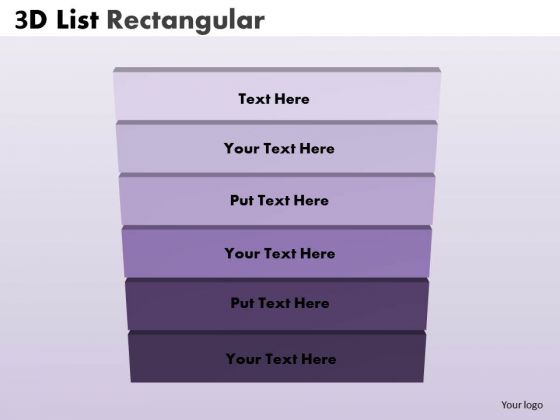 3D List Rectangular

Text Here

Your Text Here

Put Text Here

Your Text Here

Put Text Here

Your Text Here

Your logo